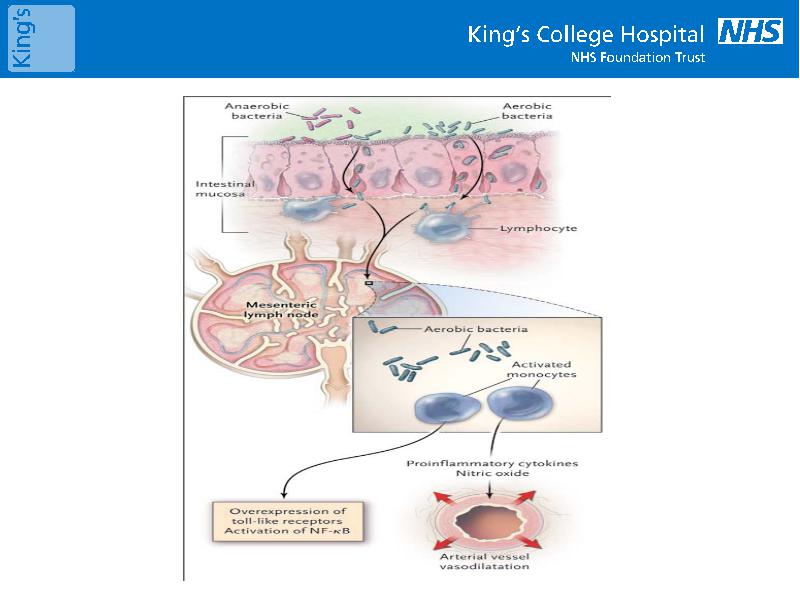 King's

King's College Hospital NHS
NHS Foundation Trust

Anaerobic bacteria

Aerobic bacteria

Intestinal mucosa

Lymphocyte

Mesenteric lymph node

Aerobic bacteria

Activated monocytes

Proinflammatory cytokines
Nitric oxide

Overexpression of toll-like receptors
Activation of NF-κB

Arterial vessel vasodilatation